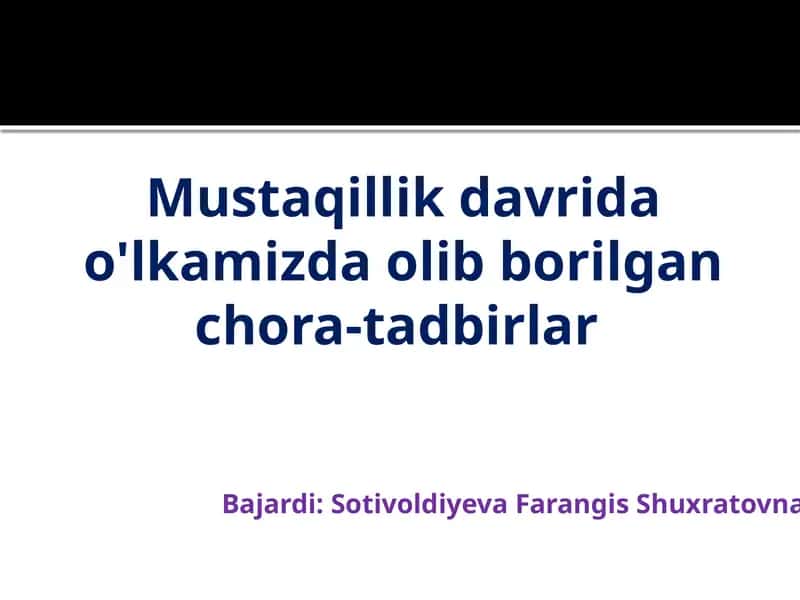 Mustaqillik davrida o'lkamizda olib borilgan chora-tadbirlar

Bajardi: Sotivoldiyeva Farangis Shuxratovna